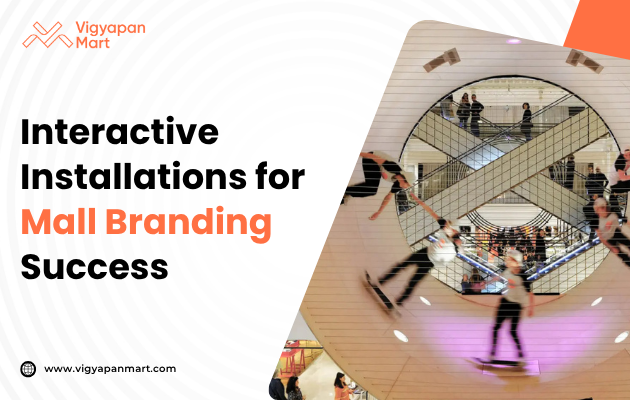 Vigyapan Mart

Interactive Installations for Mall Branding Success

www.vigyapanmart.com